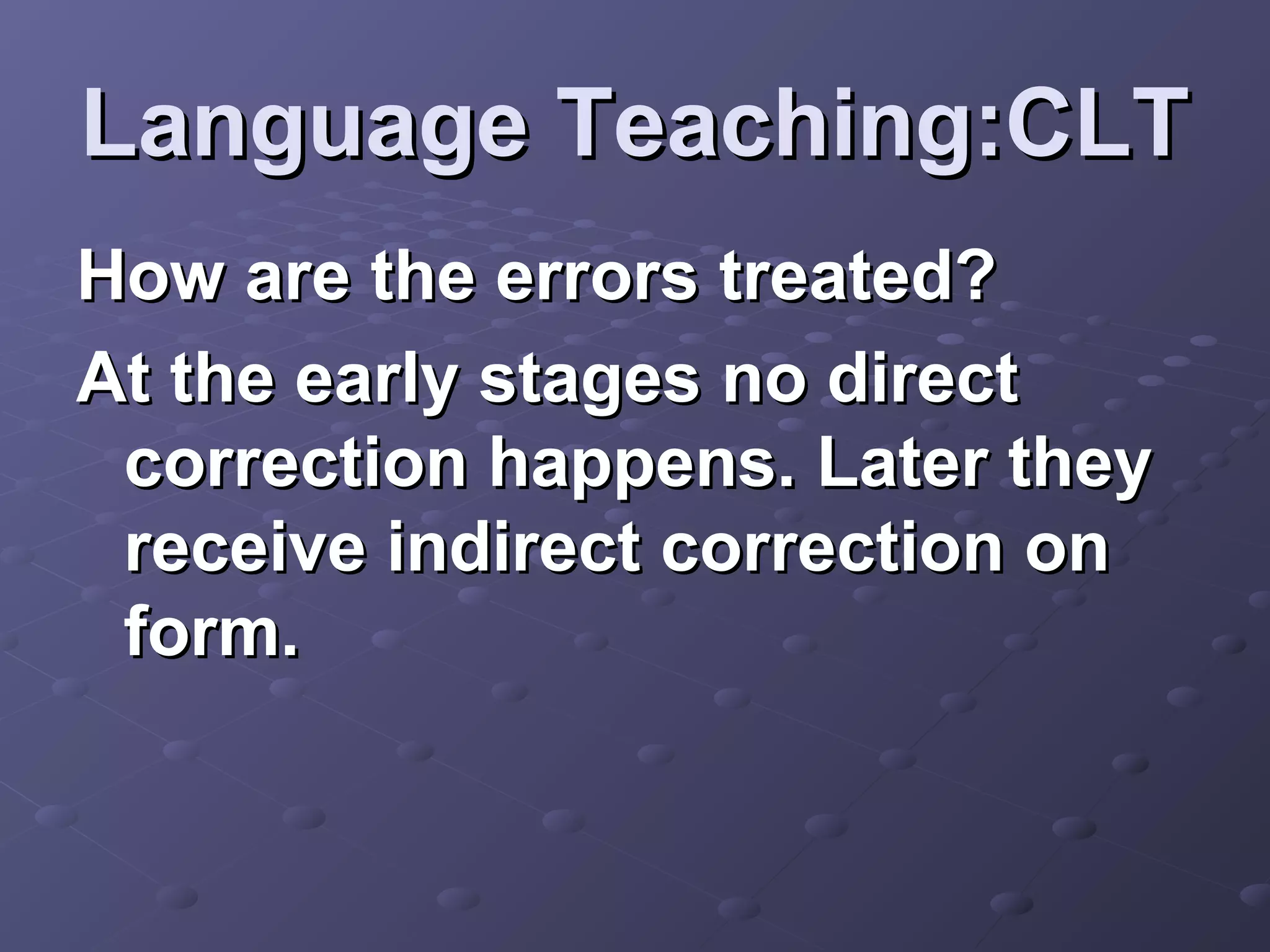 Language Teaching:CLT

How are the errors treated?

At the early stages no direct correction happens. Later they receive indirect correction on form.